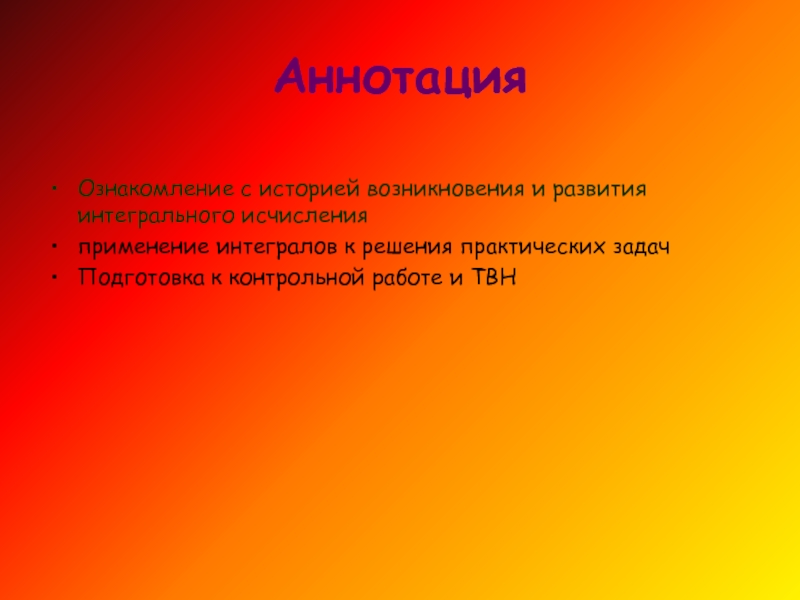 Аннотация

• Ознакомление с историей возникновения и развития интегрального исчисления
• применение интегралов к решения практических задач
• Подготовка к контрольной работе и ТВН